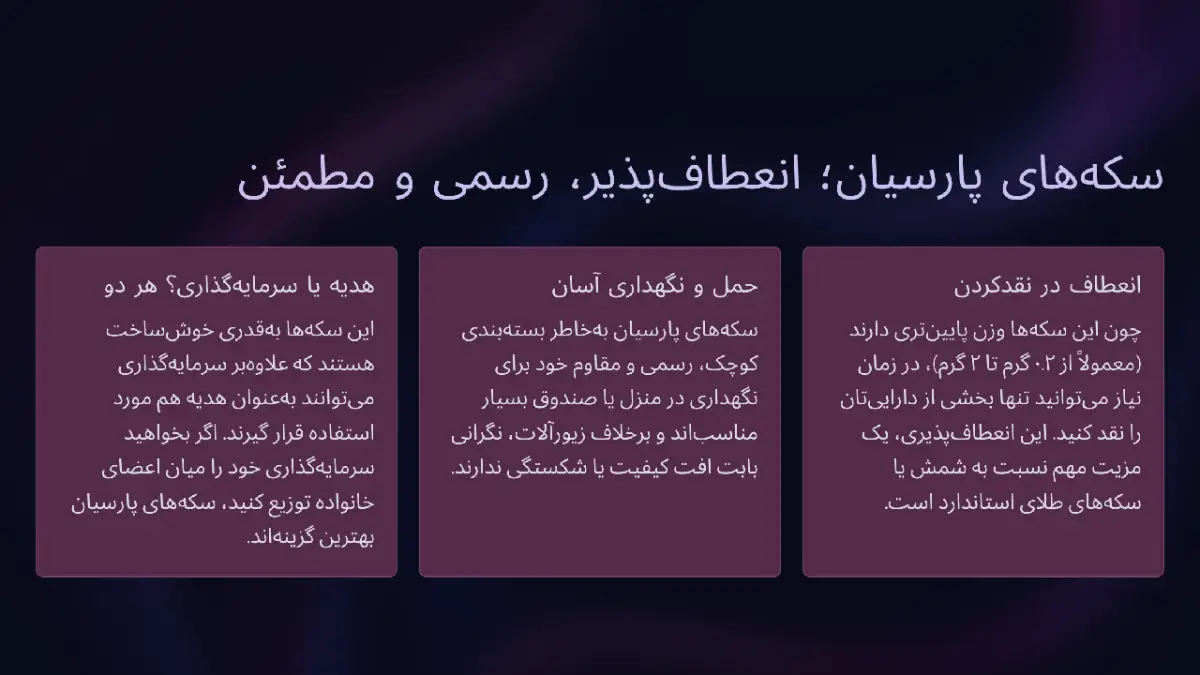 سکه‌های پارسیان؛ انعطاف‌پذیر، رسمی و مطمئن

انعطاف در نقدکردن

چون این سکه‌ها وزن پایین‌تری دارند (معمولاً از ۰.۲ گرم تا ۲ گرم)، در زمان نیاز می‌توانید تنها بخشی از دارایی‌تان را نقد کنید. این انعطاف‌پذیری، یک مزیت مهم نسبت به شمش یا سکه‌های طلای استاندارد است.

حمل و نگهداری آسان

سکه‌های پارسیان به‌خاطر بسته‌بندی کوچک، رسمی و مقاوم خود برای نگهداری در منزل یا صندوق بسیار مناسب‌اند و برخلاف زیورآلات، نگرانی بابت افت کیفیت یا شکستگی ندارند.

هدیه یا سرمایه‌گذاری؟ هر دو

این سکه‌ها به‌قدری خوش‌ساخت هستند که علاوه‌بر سرمایه‌گذاری می‌توانند به‌عنوان هدیه هم مورد استفاده قرار گیرند. اگر بخواهید سرمایه‌گذاری خود را میان اعضای خانواده توزیع کنید، سکه‌های پارسیان بهترین گزینه‌اند.